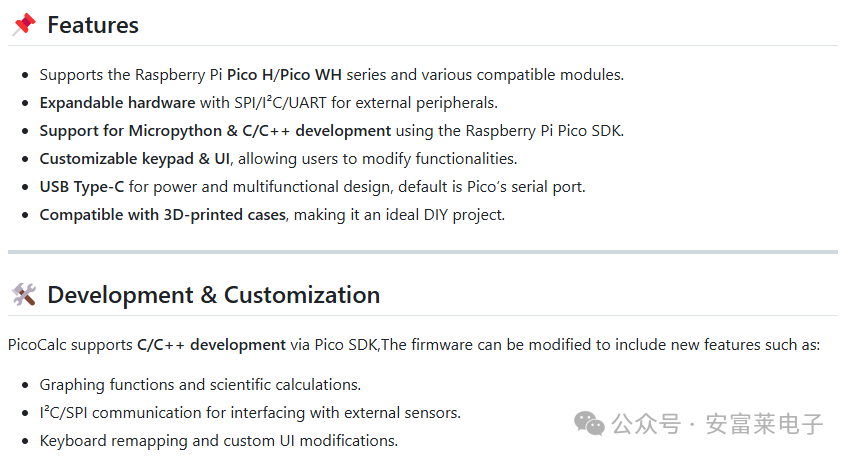 📌 Features

- Supports the Raspberry Pi Pico H/Pico WH series and various compatible modules.
- Expandable hardware with SPI/I²C/UART for external peripherals.
- Support for Micropython & C/C++ development using the Raspberry Pi Pico SDK.
- Customizable keypad & UI, allowing users to modify functionalities.
- USB Type-C for power and multifunctional design, default is Pico's serial port.
- Compatible with 3D-printed cases, making it an ideal DIY project.

🛠️ Development & Customization

PicoCalc supports C/C++ development via Pico SDK,The firmware can be modified to include new features such as:

- Graphing functions and scientific calculations.
- I²C/SPI communication for interfacing with external sensors.
- Keyboard remapping and custom UI modifications.

公众号 · 安富莱电子